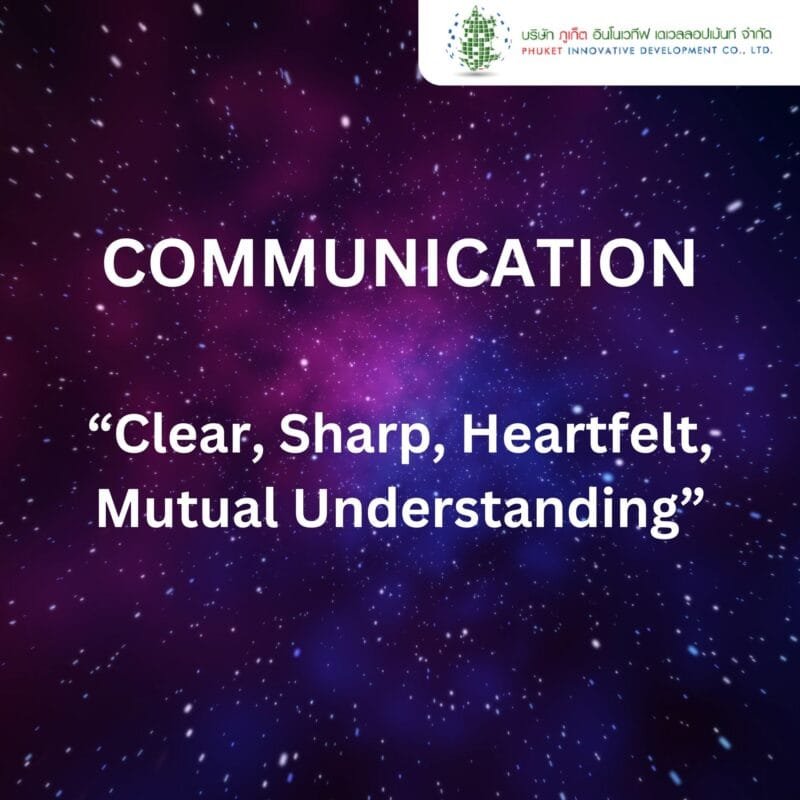 บริษัท ภูเก็ต อินโนเวทีฟ เดเวลลอปเม้นท์ จำกัด
PHUKET INNOVATIVE DEVELOPMENT CO., LTD.

COMMUNICATION

“Clear, Sharp, Heartfelt, Mutual Understanding”